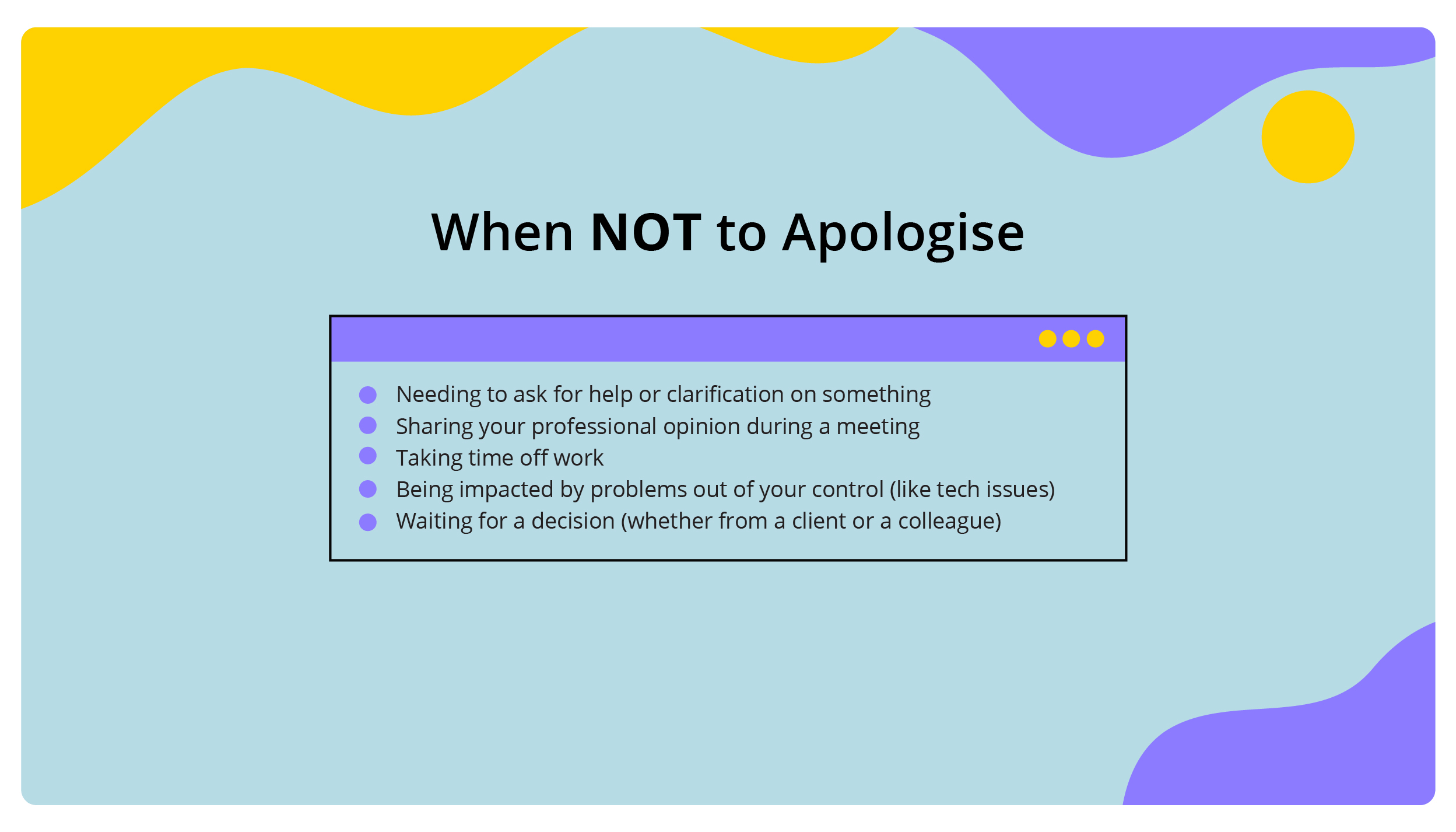 When NOT to Apologise

- Needing to ask for help or clarification on something
- Sharing your professional opinion during a meeting
- Taking time off work
- Being impacted by problems out of your control (like tech issues)
- Waiting for a decision (whether from a client or a colleague)